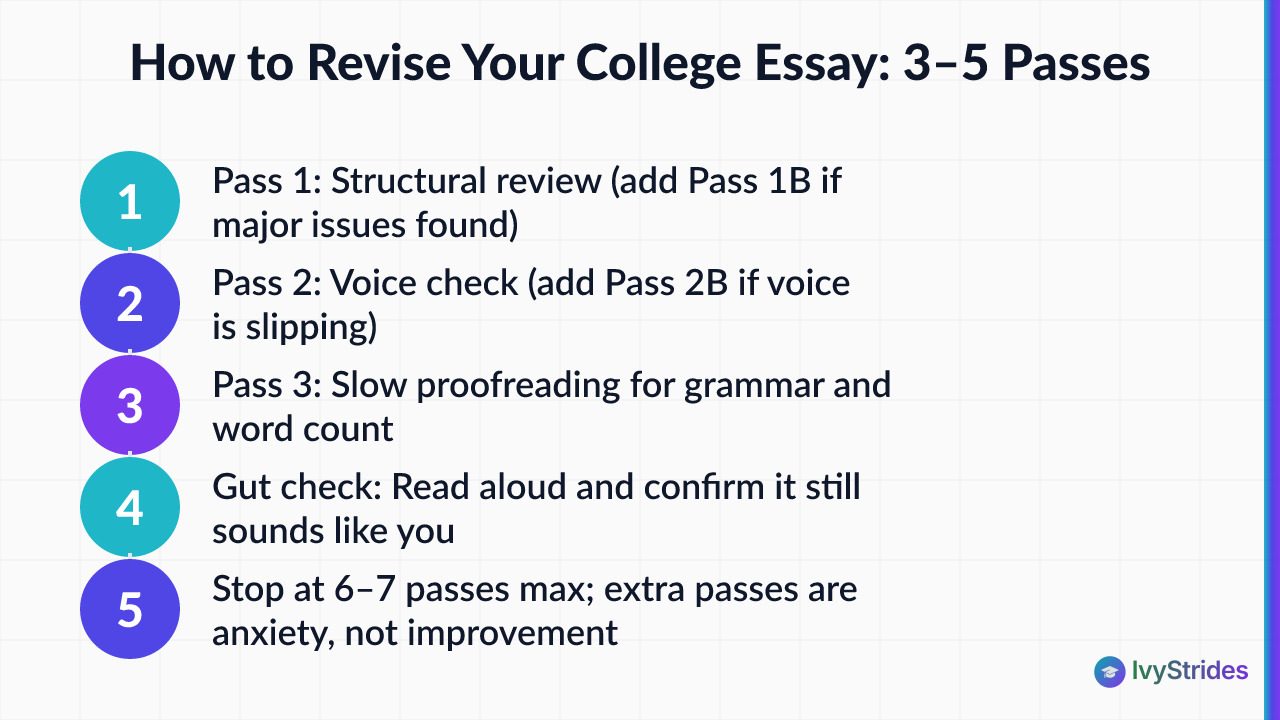 How to Revise Your College Essay: 3–5 Passes

1
Pass 1: Structural review (add Pass 1B if major issues found)

2
Pass 2: Voice check (add Pass 2B if voice is slipping)

3
Pass 3: Slow proofreading for grammar and word count

4
Gut check: Read aloud and confirm it still sounds like you

5
Stop at 6–7 passes max; extra passes are anxiety, not improvement

IvyStrides